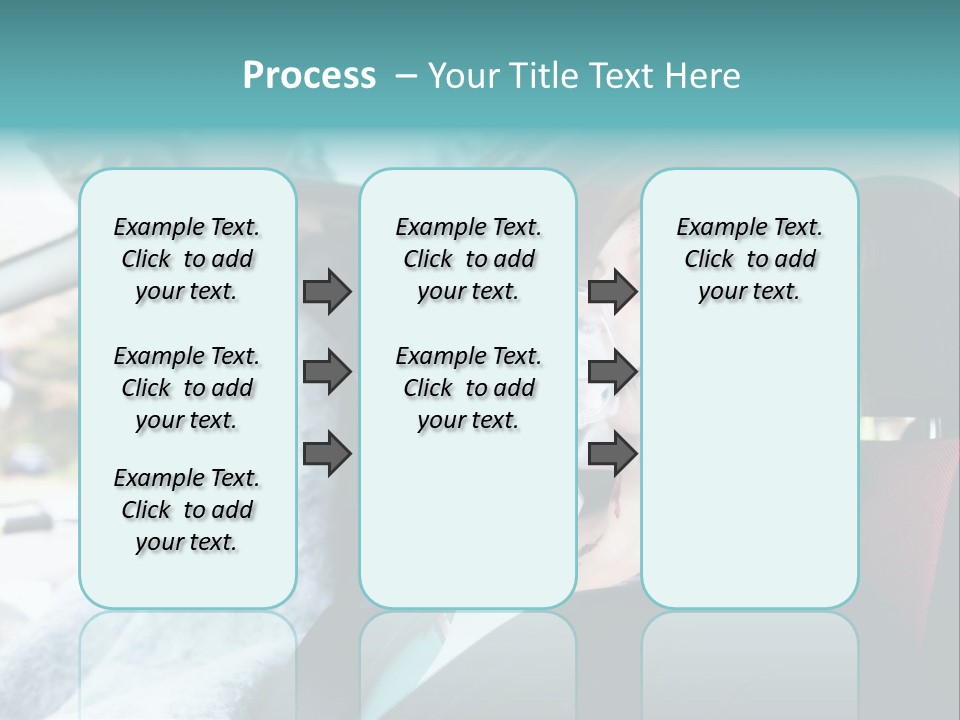 Process – Your Title Text Here

Example Text. Click to add your text.

Example Text. Click to add your text.

Example Text. Click to add your text.

Example Text. Click to add your text.

Example Text. Click to add your text.

Example Text. Click to add your text.